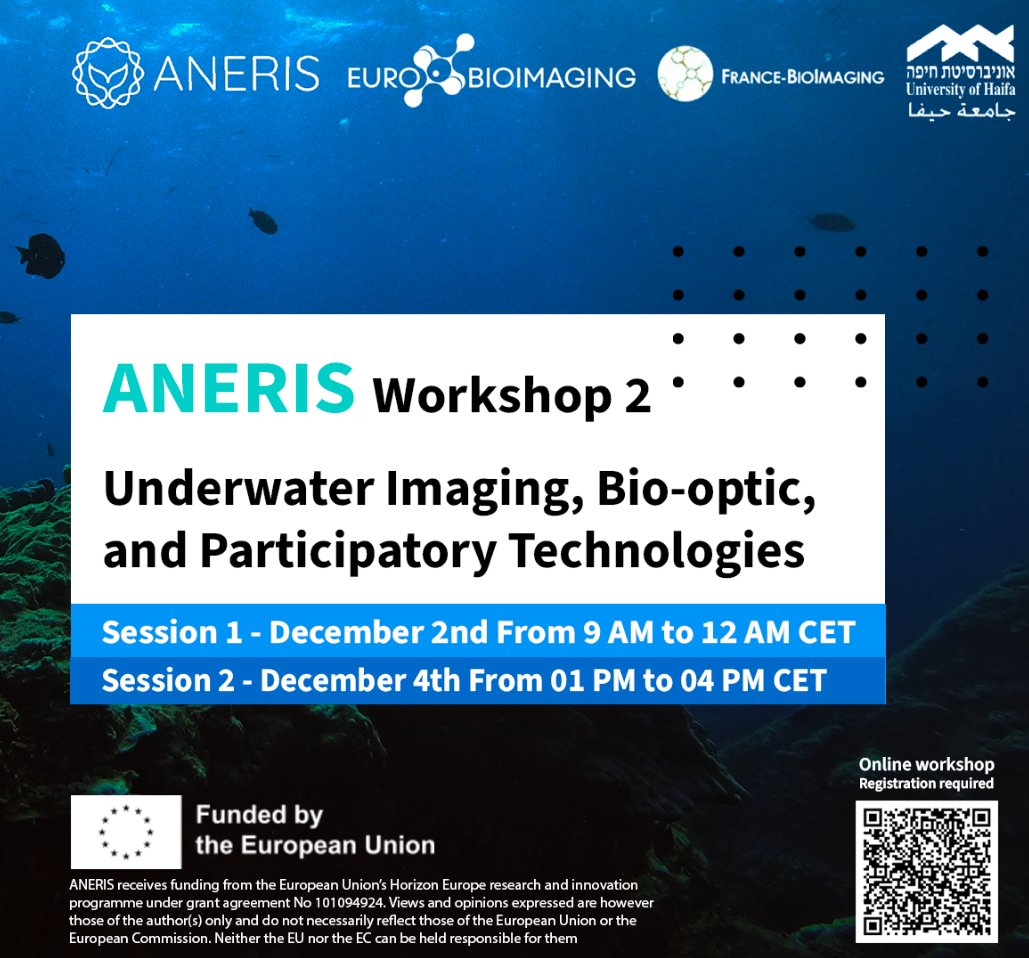 ANERIS EURO BIOIMAGING FRANCE-BIOIMAGING אוניברסיטת חיפה University of Haifa جامعة حيفا

ANERIS Workshop 2

Underwater Imaging, Bio-optic, and Participatory Technologies

Session 1 - December 2nd From 9 AM to 12 AM CET

Session 2 - December 4th From 01 PM to 04 PM CET

Online workshop
Registration required

Funded by the European Union

ANERIS receives funding from the European Union's Horizon Europe research and innovation programme under grant agreement No 101094924. Views and opinions expressed are however those of the author(s) only and do not necessarily reflect those of the European Union or the European Commission. Neither the EU nor the EC can be held responsible for them